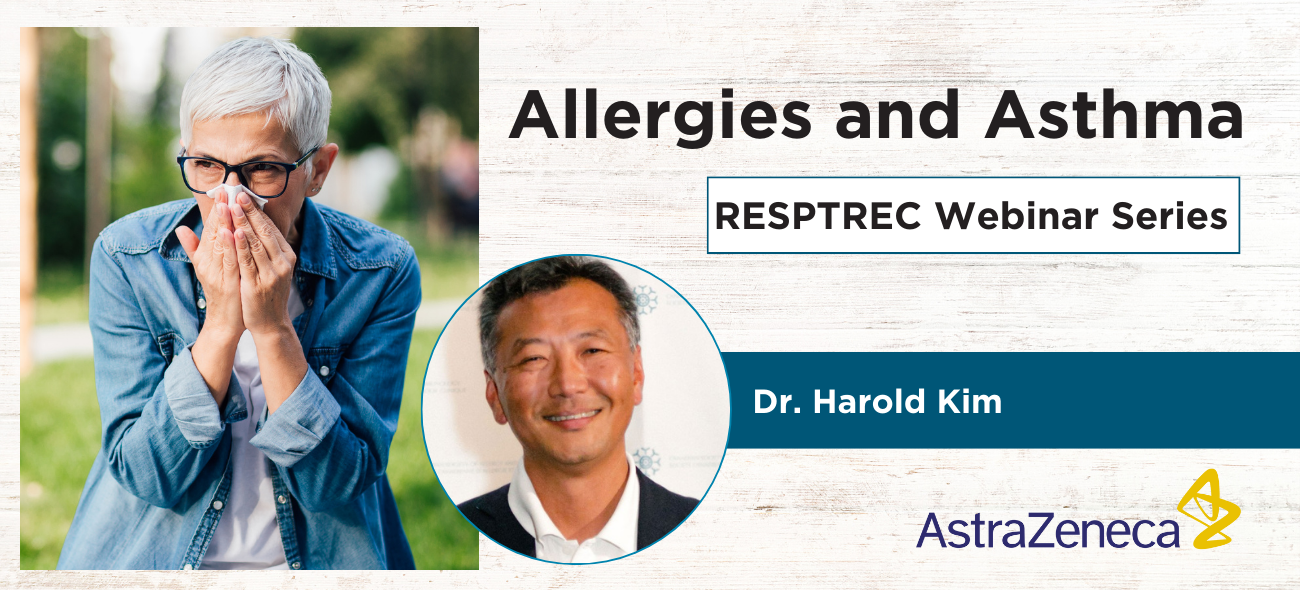 Allergies and Asthma

RESPTREC Webinar Series

Dr. Harold Kim

AstraZeneca